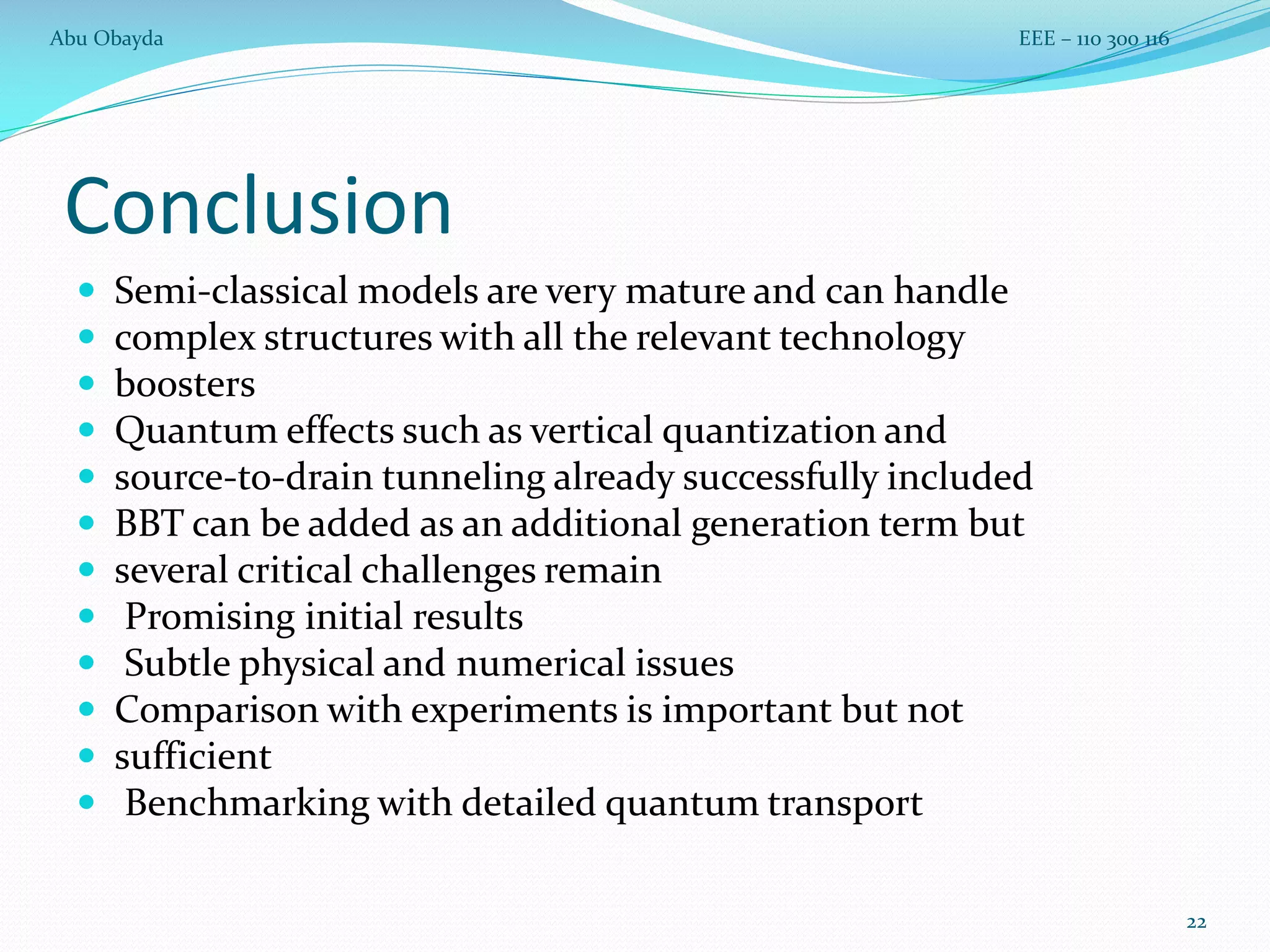 Abu Obayda

EEE – 110 300 116

Conclusion

- Semi-classical models are very mature and can handle
- complex structures with all the relevant technology
- boosters
- Quantum effects such as vertical quantization and
- source-to-drain tunneling already successfully included
- BBT can be added as an additional generation term but
- several critical challenges remain
- Promising initial results
- Subtle physical and numerical issues
- Comparison with experiments is important but not
- sufficient
- Benchmarking with detailed quantum transport

22